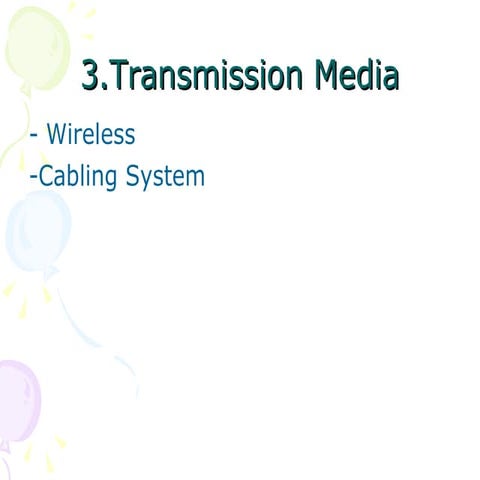 3.Transmission Media

- Wireless
-Cabling System